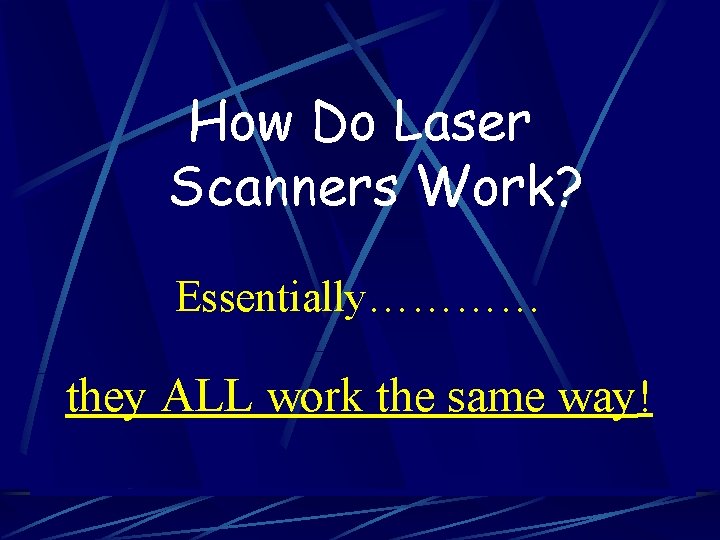 How Do Laser Scanners Work?

Essentially…………

they ALL work the same way!